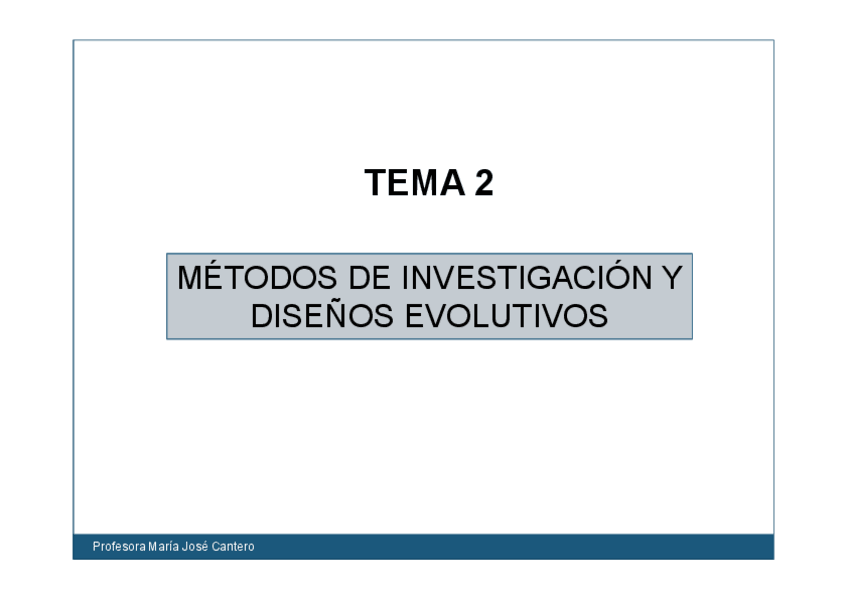 TEMA 2

MÉTODOS DE INVESTIGACIÓN Y DISEÑOS EVOLUTIVOS

Profesora María José Cantero